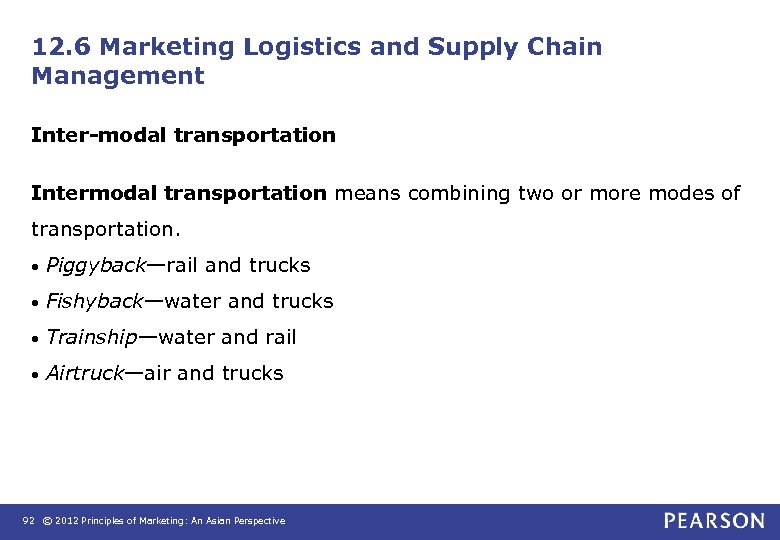 12.6 Marketing Logistics and Supply Chain Management

Inter-modal transportation

Intermodal transportation means combining two or more modes of transportation.

• Piggyback—rail and trucks
• Fishyback—water and trucks
• Trainship—water and rail
• Airtruck—air and trucks

92 © 2012 Principles of Marketing: An Asian Perspective

PEARSON